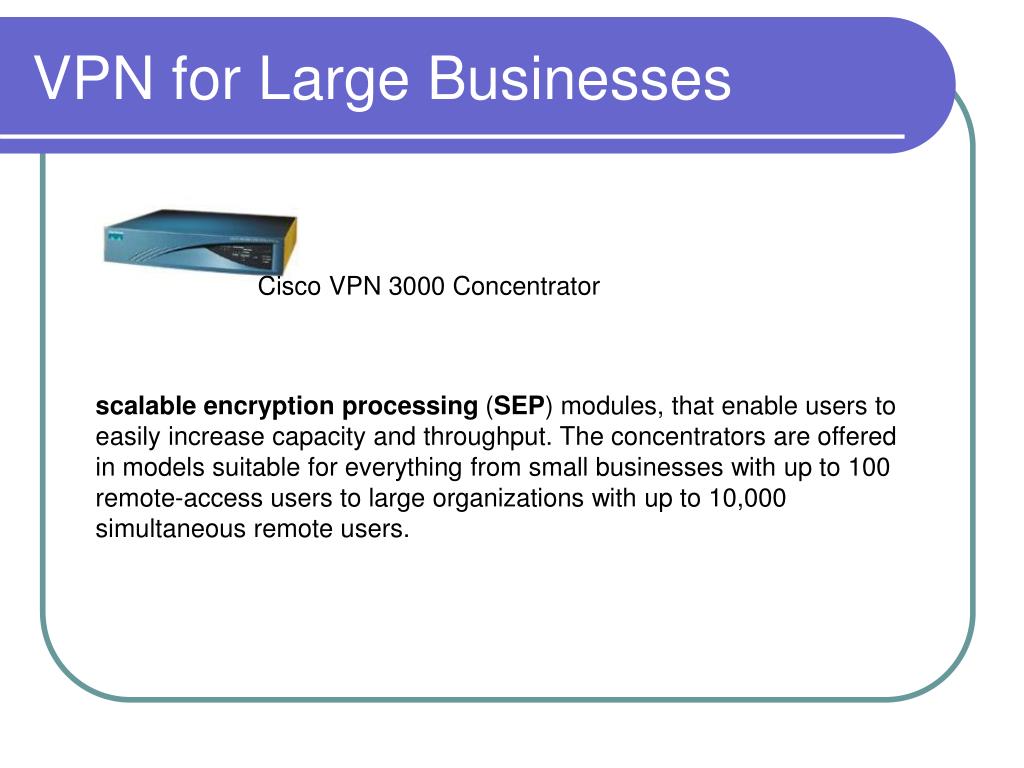 VPN for Large Businesses

Cisco VPN 3000 Concentrator

scalable encryption processing (SEP) modules, that enable users to easily increase capacity and throughput. The concentrators are offered in models suitable for everything from small businesses with up to 100 remote-access users to large organizations with up to 10,000 simultaneous remote users.